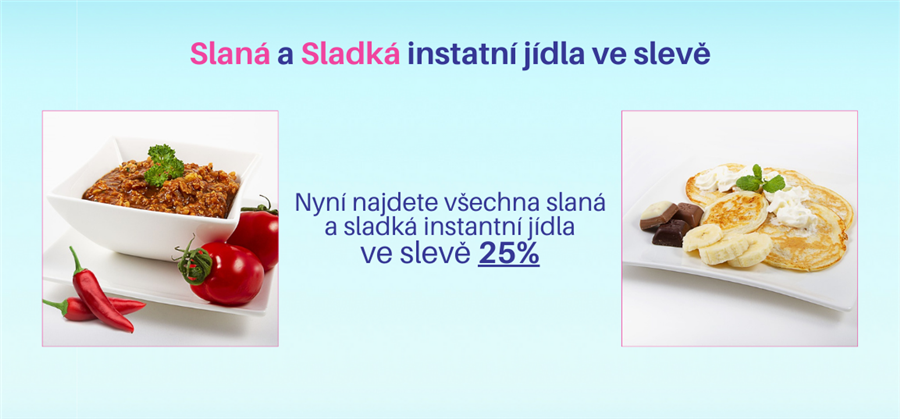 Slaná a Sladká instatní jídla ve slevě

Nyní najdete všechna slaná a sladká instantní jídla ve slevě 25%